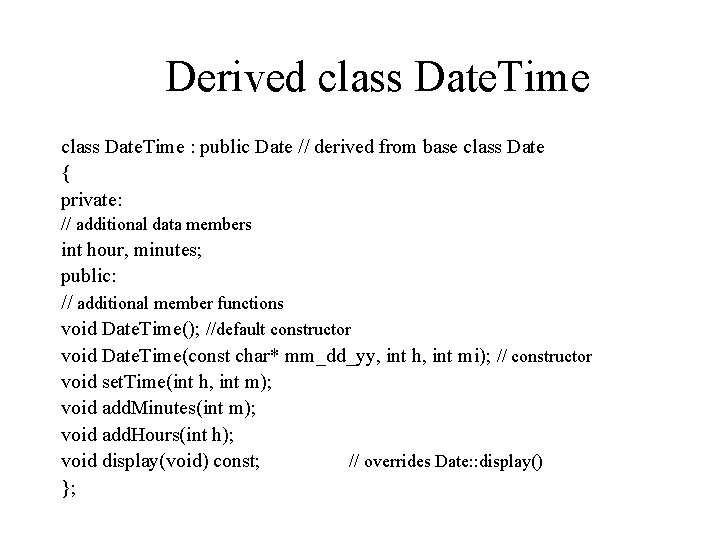 Derived class DateTime

class DateTime : public Date // derived from base class Date
{
private:
// additional data members
int hour, minutes;
public:
// additional member functions
void DateTime(); //default constructor
void DateTime(const char* mm_dd_yy, int h, int mi); // constructor
void setTime(int h, int m);
void addMinutes(int m);
void addHours(int h);
void display(void) const; // overrides Date::display()
};